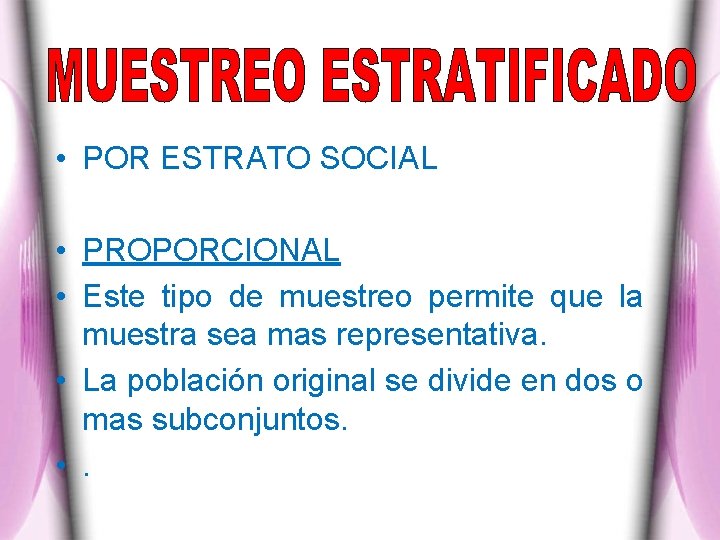 MUESTREO ESTRATIFICADO

• POR ESTRATO SOCIAL

• PROPORCIONAL
• Este tipo de muestreo permite que la muestra sea mas representativa.
• La población original se divide en dos o mas subconjuntos.
• .